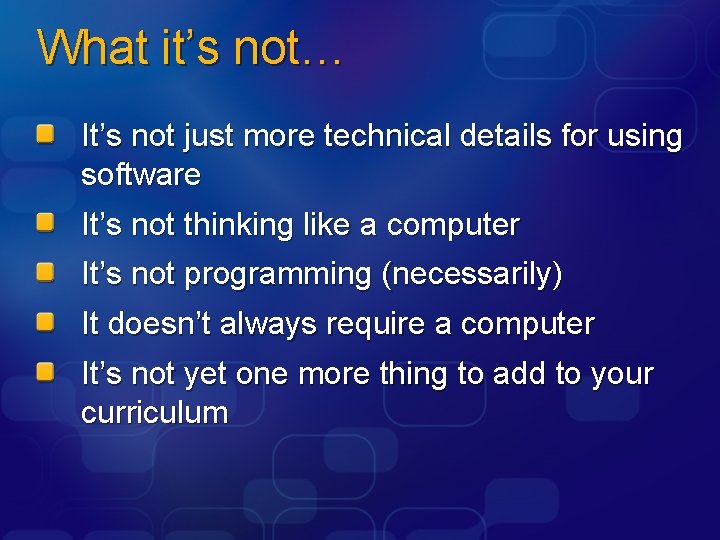 What it’s not…

- It’s not just more technical details for using software
- It’s not thinking like a computer
- It’s not programming (necessarily)
- It doesn’t always require a computer
- It’s not yet one more thing to add to your curriculum